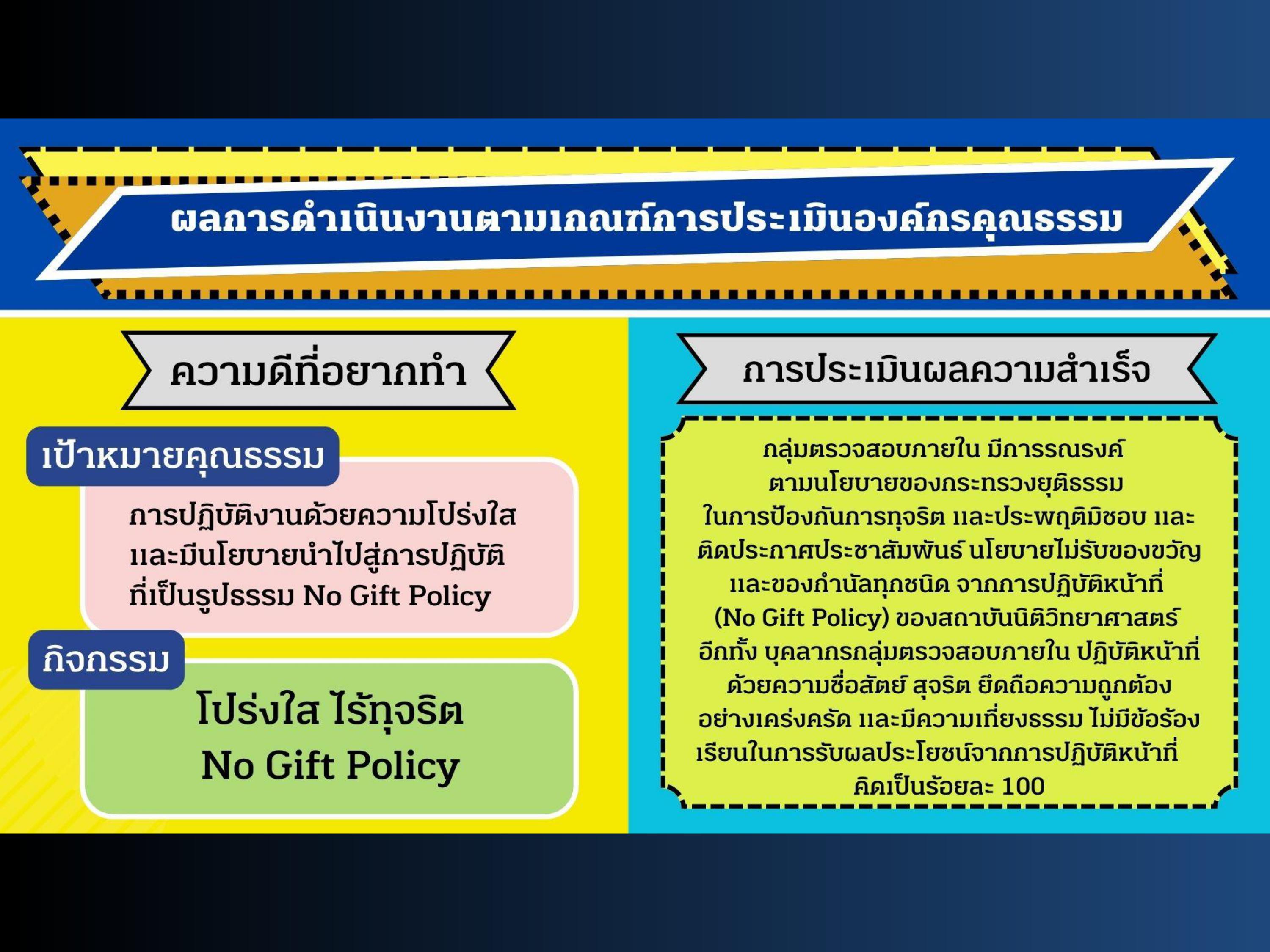 ผลการดำเนินงานตามเกณฑ์การประเมินองค์กรคุณธรรม

ความดีที่อยากทำ

เป้าหมายคุณธรรม

การปฏิบัติงานด้วยความโปร่งใส และมีนโยบายนำไปสู่การปฏิบัติ ที่เป็นรูปธรรม No Gift Policy

กิจกรรม

โปร่งใส ไร้ทุจริต
No Gift Policy

การประเมินผลความสำเร็จ

กลุ่มตรวจสอบภายใน มีการรณรงค์ ตามนโยบายของกระทรวงยุติธรรม ในการป้องกันการทุจริต และประพฤติมิชอบ และ ติดประกาศประชาสัมพันธ์ นโยบายไม่รับของขวัญ และของกำนัลทุกชนิด จากการปฏิบัติหน้าที่ (No Gift Policy) ของสถาบันนิติวิทยาศาสตร์ อีกทั้ง บุคลากรกลุ่มตรวจสอบภายใน ปฏิบัติหน้าที่ ด้วยความซื่อสัตย์ สุจริต ยึดถือความถูกต้อง อย่างเคร่งครัด และมีความเที่ยงธรรม ไม่มีข้อร้อง เรียนในการรับผลประโยชน์จากการปฏิบัติหน้าที่ คิดเป็นร้อยละ 100